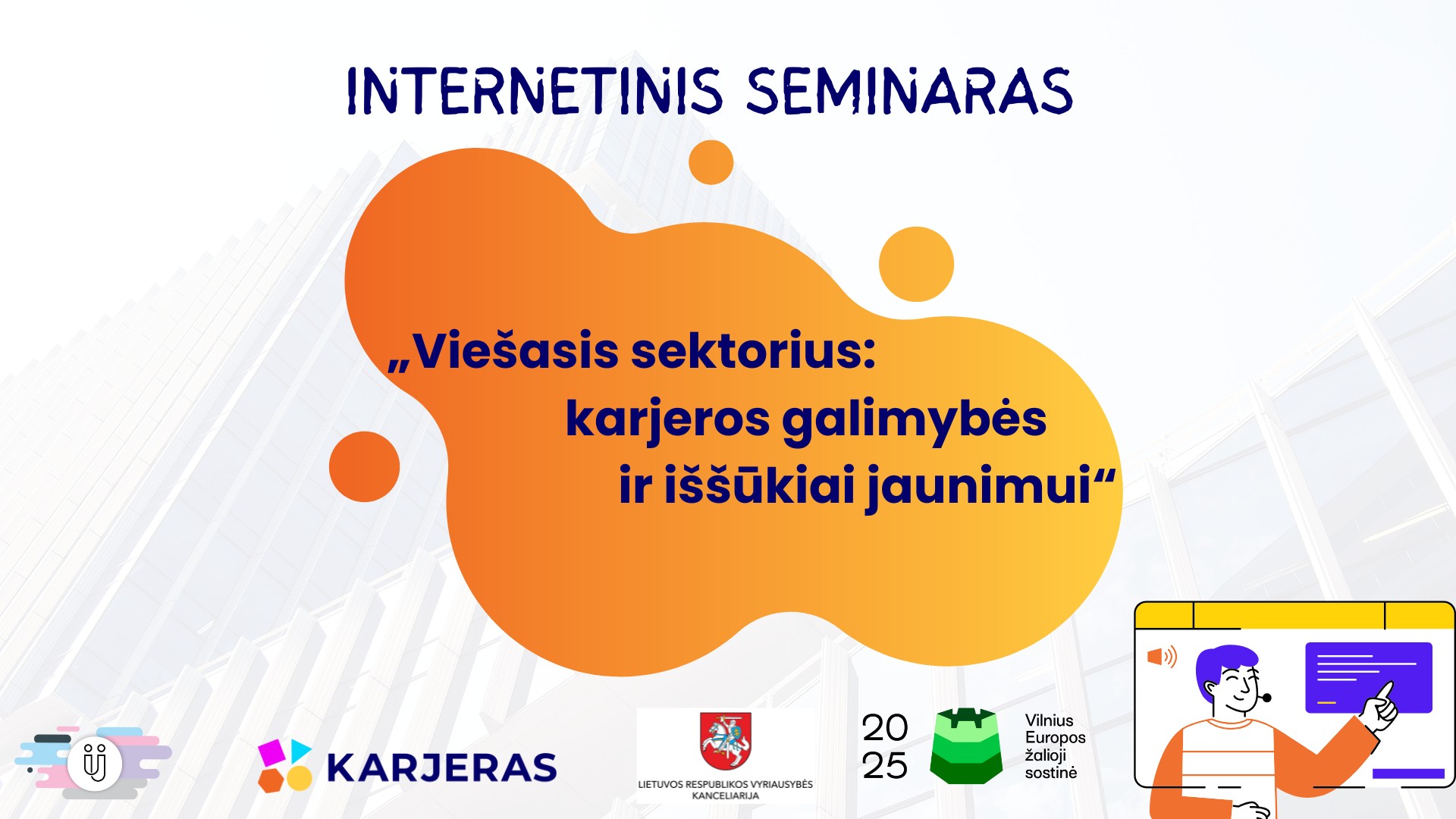 INTERNETINIS SEMINARAS

„Viešasis sektorius: karjeros galimybės ir iššūkiai jaunimui“

KARJERAS

LIETUVOS RESPUBLIKOS VYRIAUSYBĖS KANCELIARIJA

20 25

Vilnius Europos žalioji sostinė